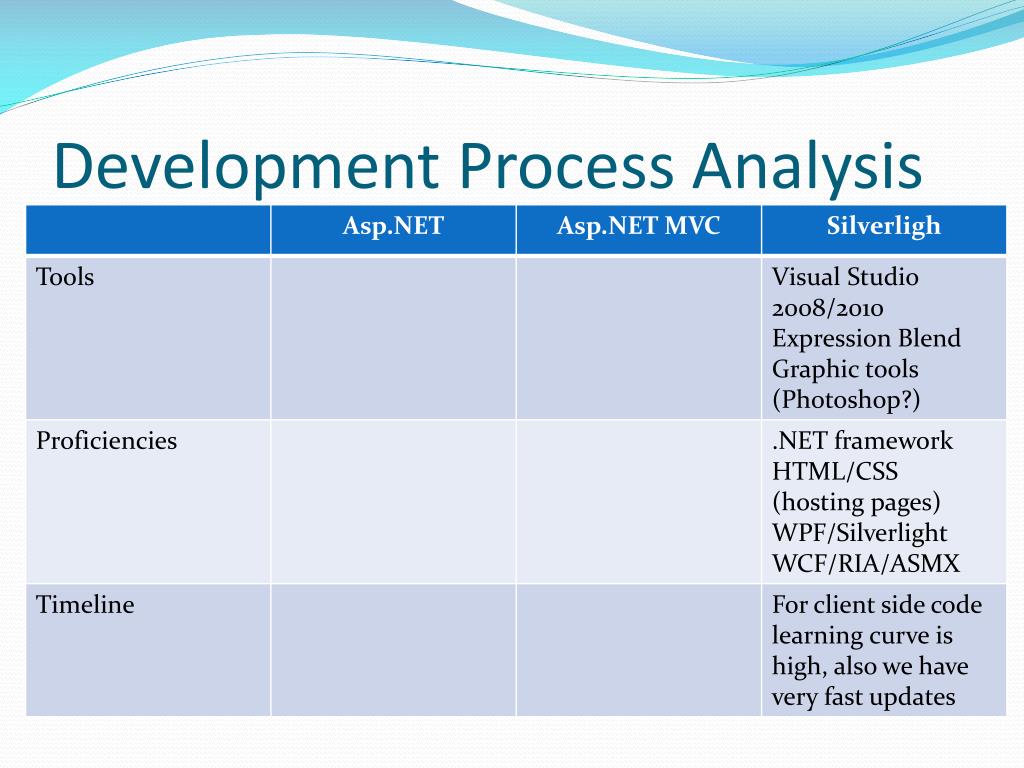 Development Process Analysis

| | Asp.NET | Asp.NET MVC | Silverligh |
|---|---|---|---|
| Tools | | | Visual Studio 2008/2010 Expression Blend Graphic tools (Photoshop?) |
| Proficiencies | | | .NET framework HTML/CSS (hosting pages) WPF/Silverlight WCF/RIA/ASMX |
| Timeline | | | For client side code learning curve is high, also we have very fast updates |